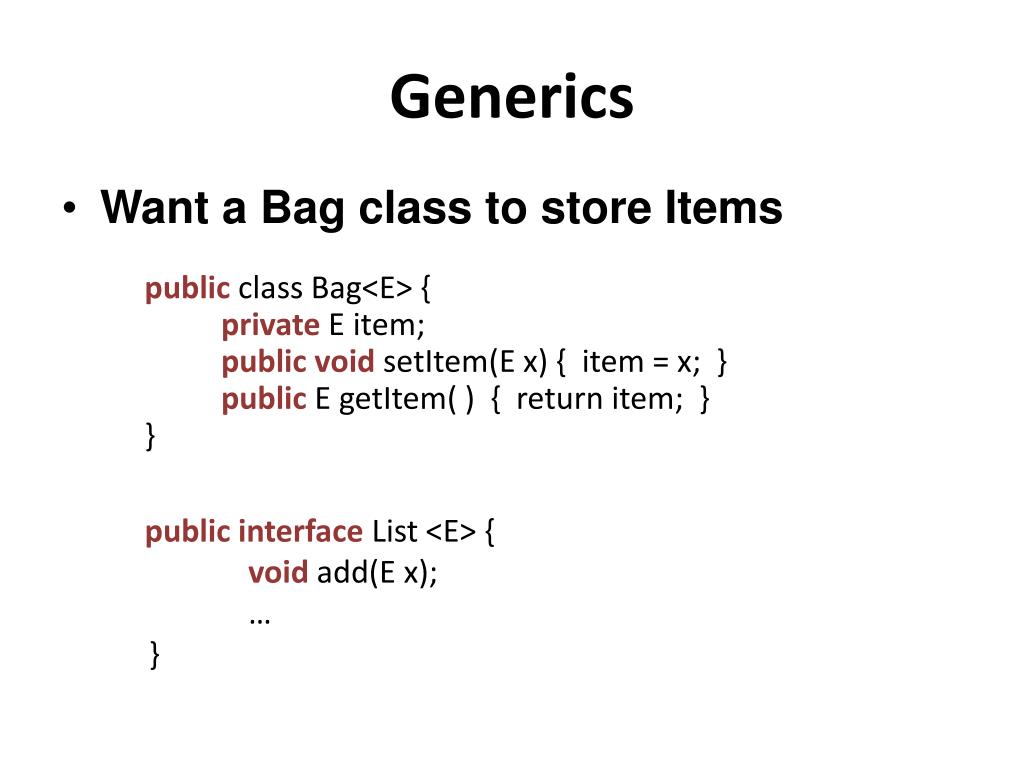 Generics

• Want a Bag class to store Items

public class Bag<E> {
private E item;
public void setItem(E x) { item = x; }
public E getItem( ) { return item; }
}

public interface List <E> {
void add(E x);
…
}